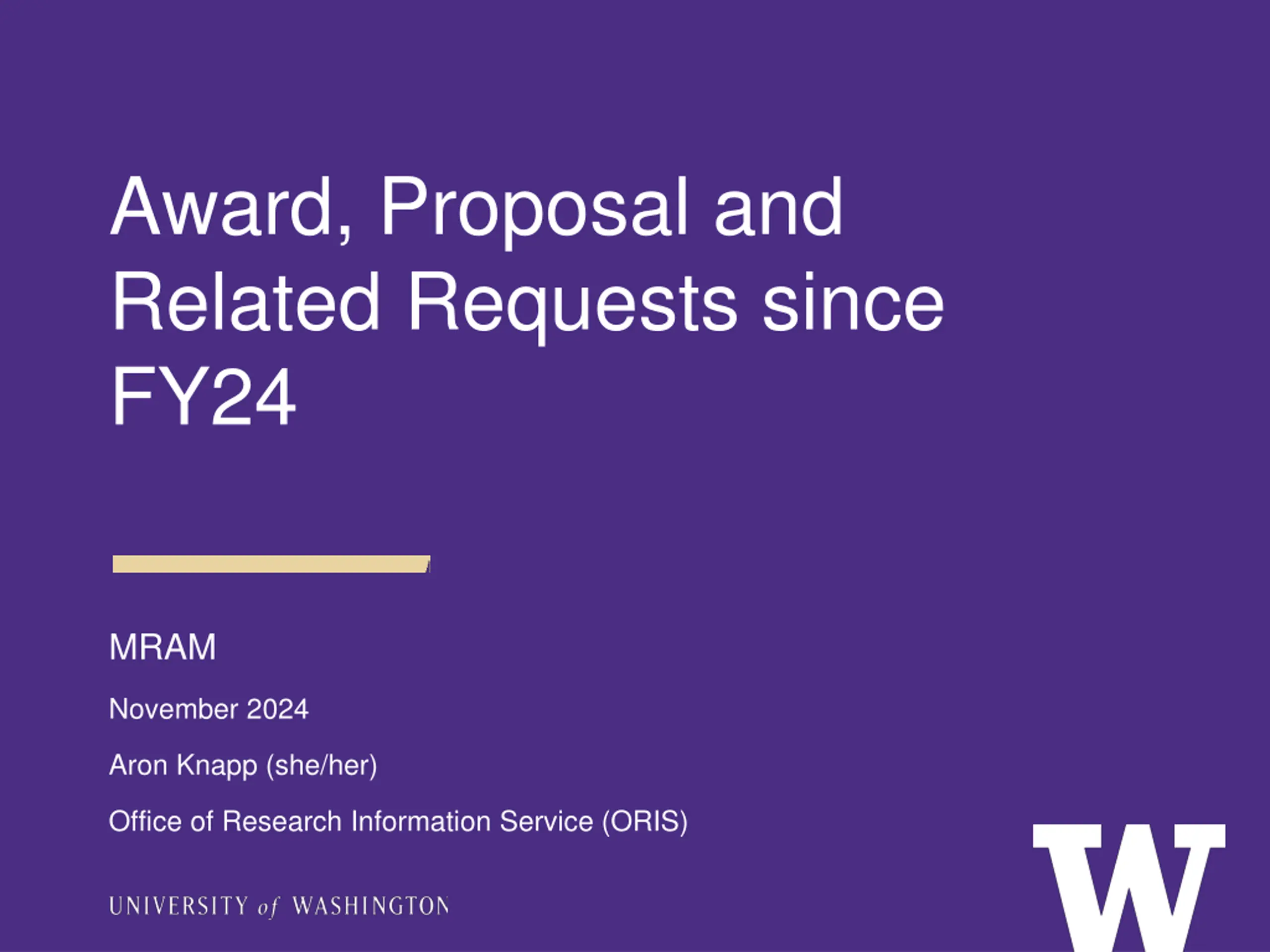 Award, Proposal and Related Requests since FY24

MRAM

November 2024

Aron Knapp (she/her)

Office of Research Information Service (ORIS)

UNIVERSITY of WASHINGTON

W